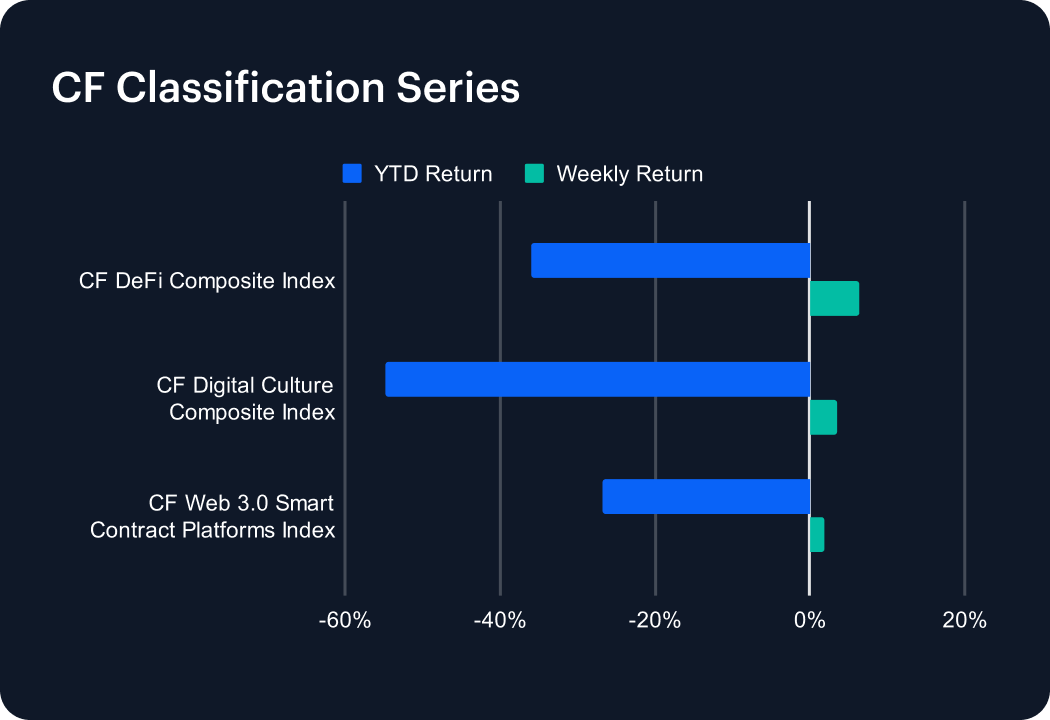 CF Classification Series

YTD Return Weekly Return

CF DeFi Composite Index

CF Digital Culture Composite Index

CF Web 3.0 Smart Contract Platforms Index

-60% -40% -20% 0% 20%